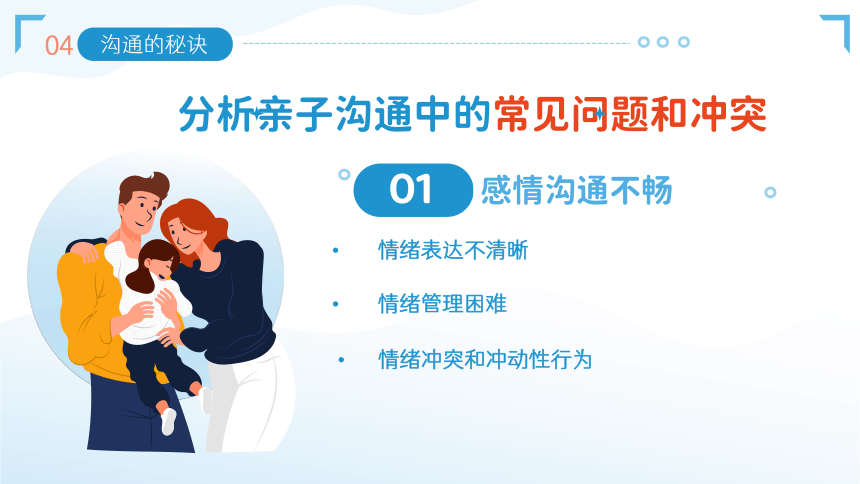 04 沟通的秘诀

分析亲子沟通中的常见问题和冲突

01 感情沟通不畅

• 情绪表达不清晰

• 情绪管理困难

• 情绪冲突和冲动性行为